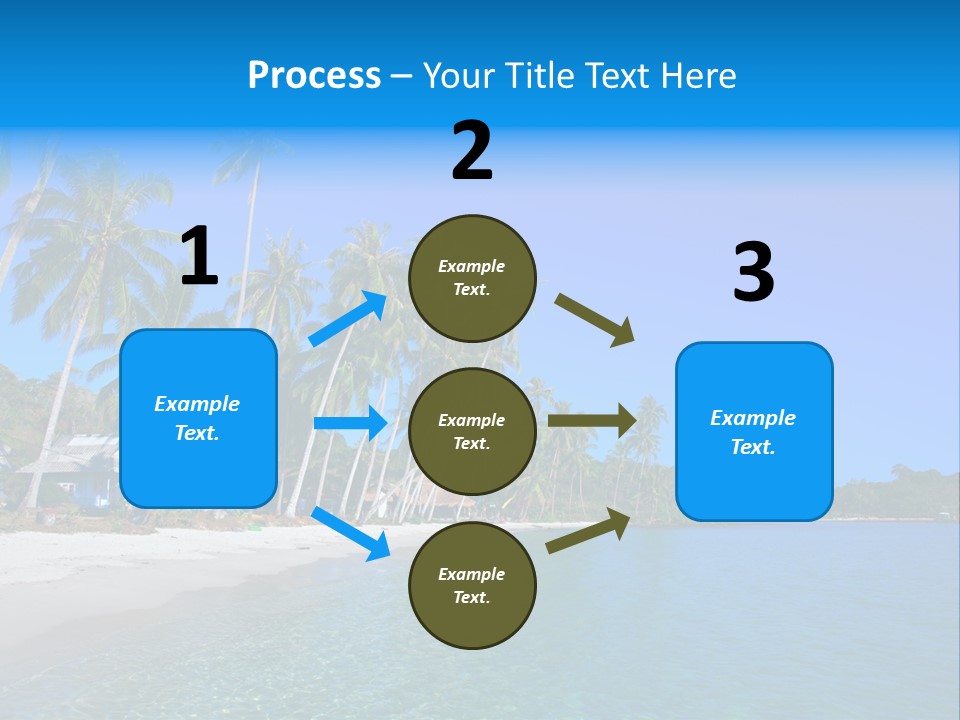 Process – Your Title Text Here

1

Example Text.

2

Example Text.

Example Text.

Example Text.

3

Example Text.